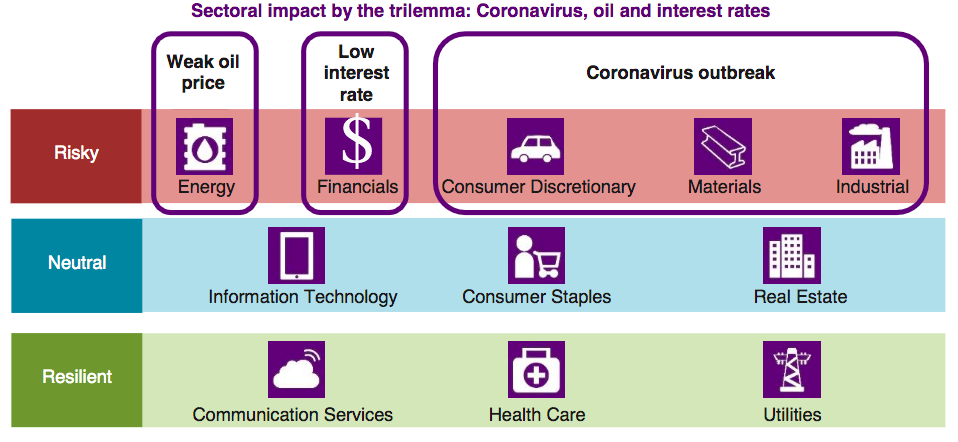 Sectoral impact by the trilemma: Coronavirus, oil and interest rates

Weak oil price

Low interest rate

Coronavirus outbreak

Risky

Energy

Financials

Consumer Discretionary

Materials

Industrial

Neutral

Information Technology

Consumer Staples

Real Estate

Resilient

Communication Services

Health Care

Utilities